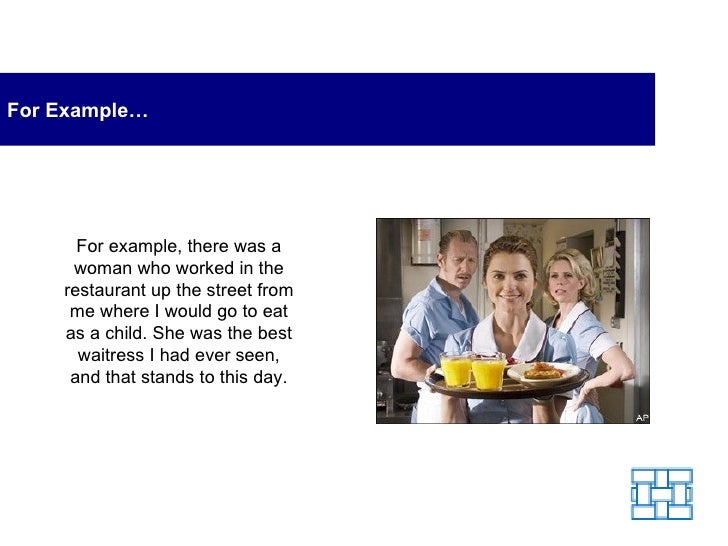 For Example…

For example, there was a woman who worked in the restaurant up the street from me where I would go to eat as a child. She was the best waitress I had ever seen, and that stands to this day.

AP